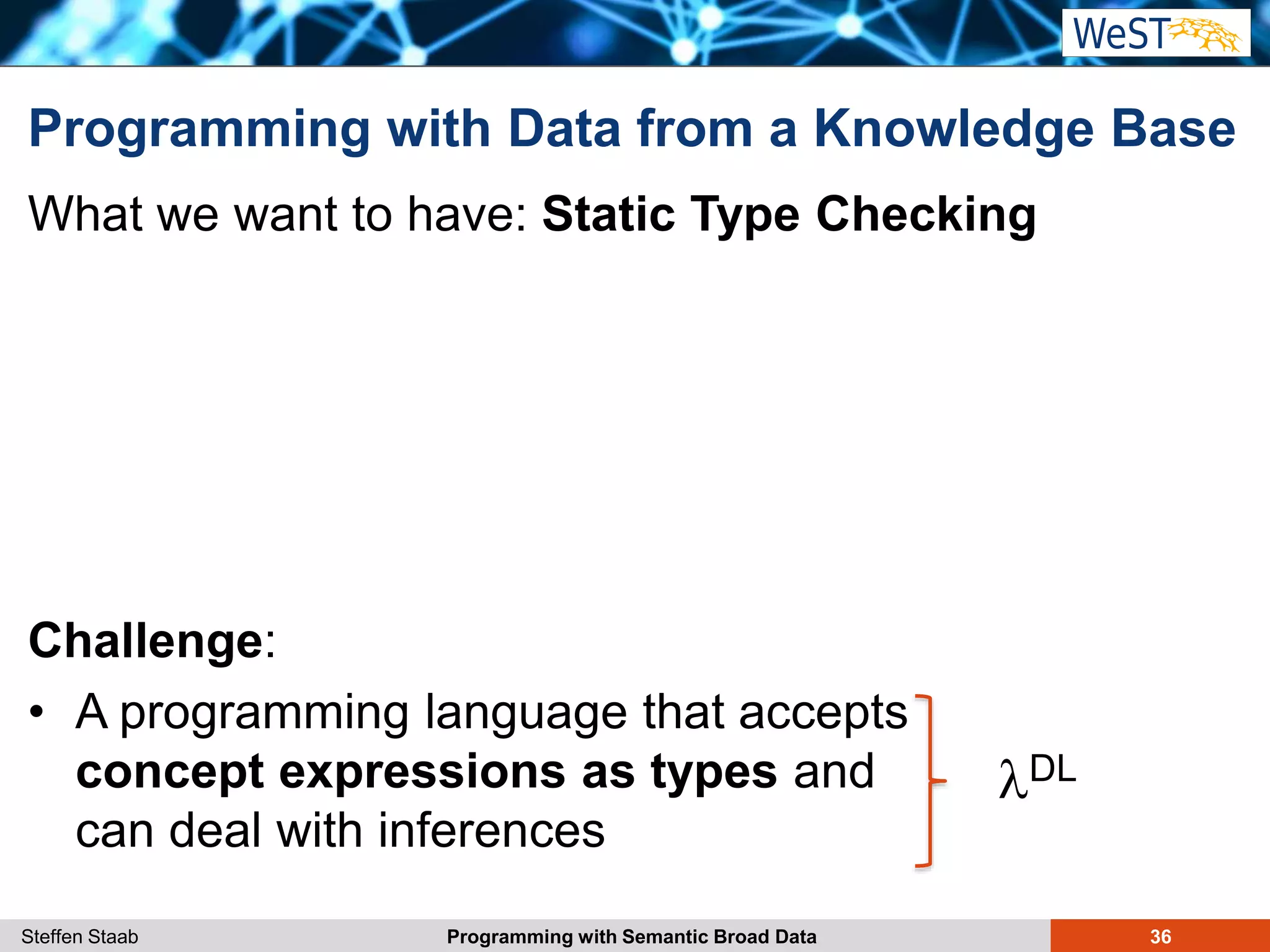 WeST

Programming with Data from a Knowledge Base

What we want to have: Static Type Checking

Challenge:

• A programming language that accepts concept expressions as types and can deal with inferences

$\lambda^{DL}$

Steffen Staab Programming with Semantic Broad Data 36